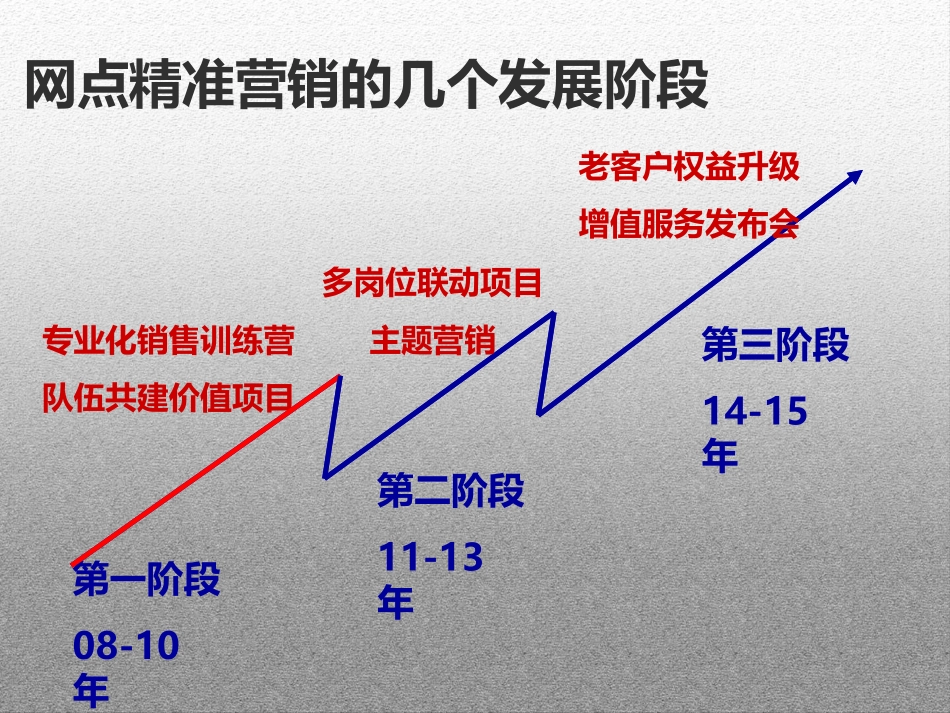 网点精准营销的几个发展阶段

老客户权益升级

增值服务发布会

多岗位联动项目

主题营销

专业化销售训练营

队伍共建价值项目

第三阶段

14-15年

第二阶段

11-13年

第一阶段

08-10年